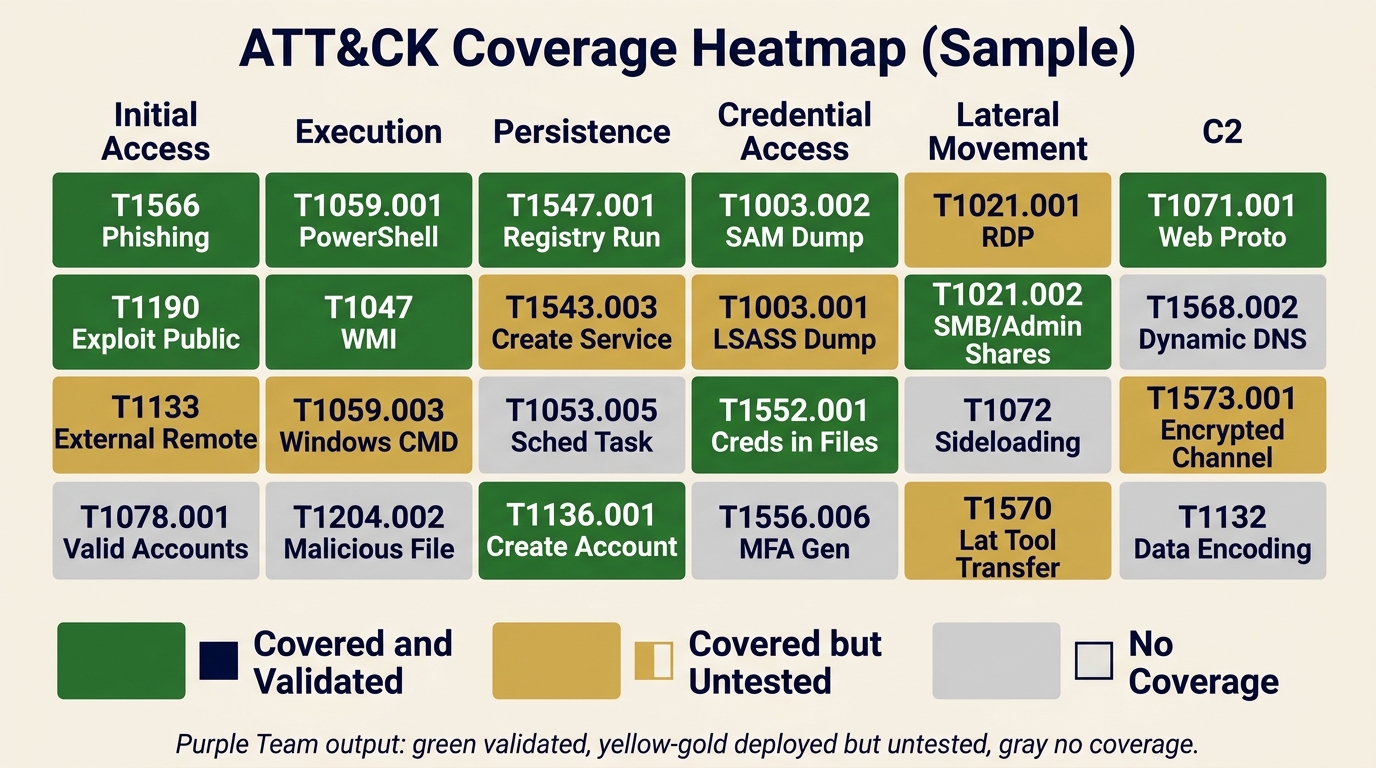 ATT&CK Coverage Heatmap (Sample)

| Initial Access | Execution | Persistence | Credential Access | Lateral Movement | C2 |
|---|---|---|---|---|---|
| T1566 Phishing | T1059.001 PowerShell | T1547.001 Registry Run | T1003.002 SAM Dump | T1021.001 RDP | T1071.001 Web Proto |
| T1190 Exploit Public | T1047 WMI | T1543.003 Create Service | T1003.001 LSASS Dump | T1021.002 SMB/Admin Shares | T1568.002 Dynamic DNS |
| T1133 External Remote | T1059.003 Windows CMD | T1053.005 Sched Task | T1552.001 Creds in Files | T1072 Sideloading | T1573.001 Encrypted Channel |
| T1078.001 Valid Accounts | T1204.002 Malicious File | T1136.001 Create Account | T1556.006 MFA Gen | T1570 Lat Tool Transfer | T1132 Data Encoding |

Covered and Validated

Covered but Untested

No Coverage

Purple Team output: green validated, yellow-gold deployed but untested, gray no coverage.